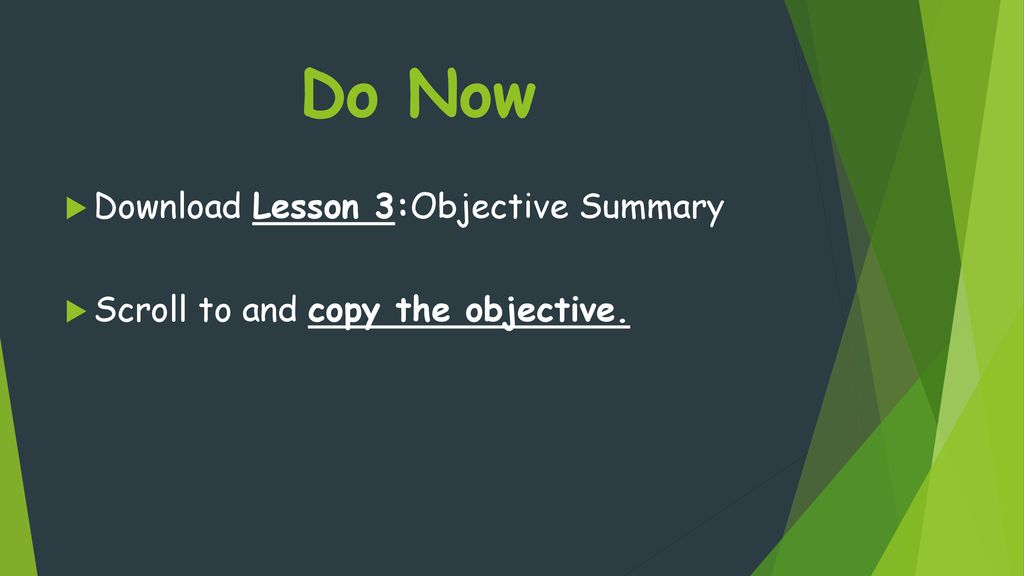 Do Now

Download Lesson 3:Objective Summary

Scroll to and copy the objective.